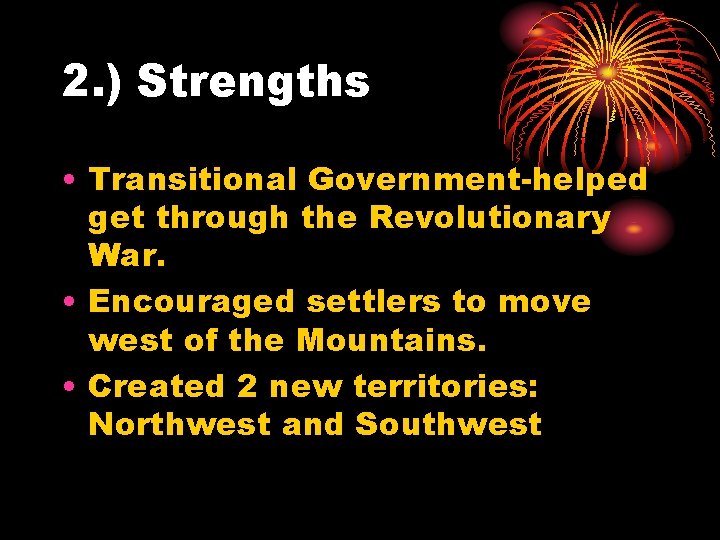 2.) Strengths

• Transitional Government-helped get through the Revolutionary War.
• Encouraged settlers to move west of the Mountains.
• Created 2 new territories: Northwest and Southwest